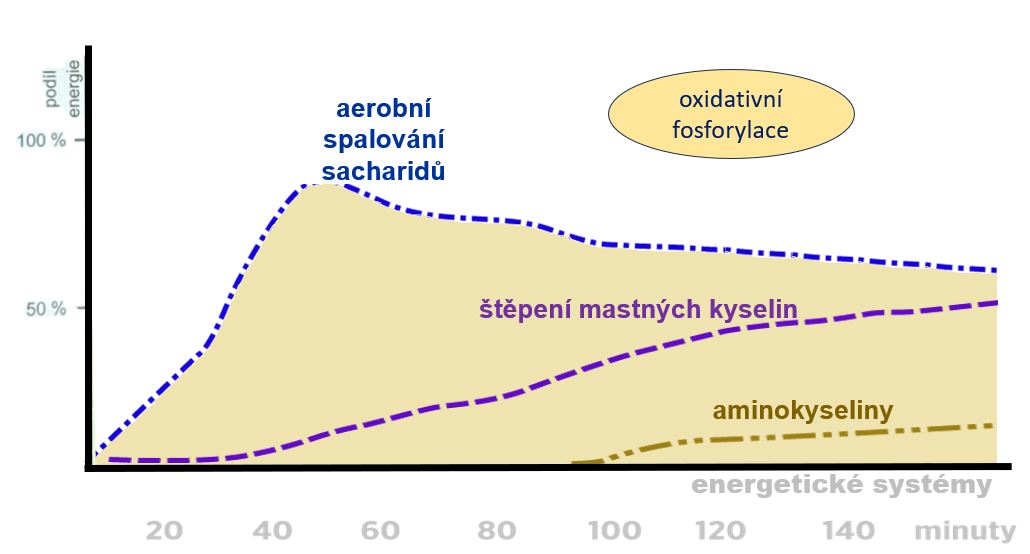 podíl energie

100 %

50 %

aerobní spalování sacharidů

oxidativní fosforylace

štěpení mastných kyselin

aminokyseliny

energetické systémy

20 40 60 80 100 120 140 minuty